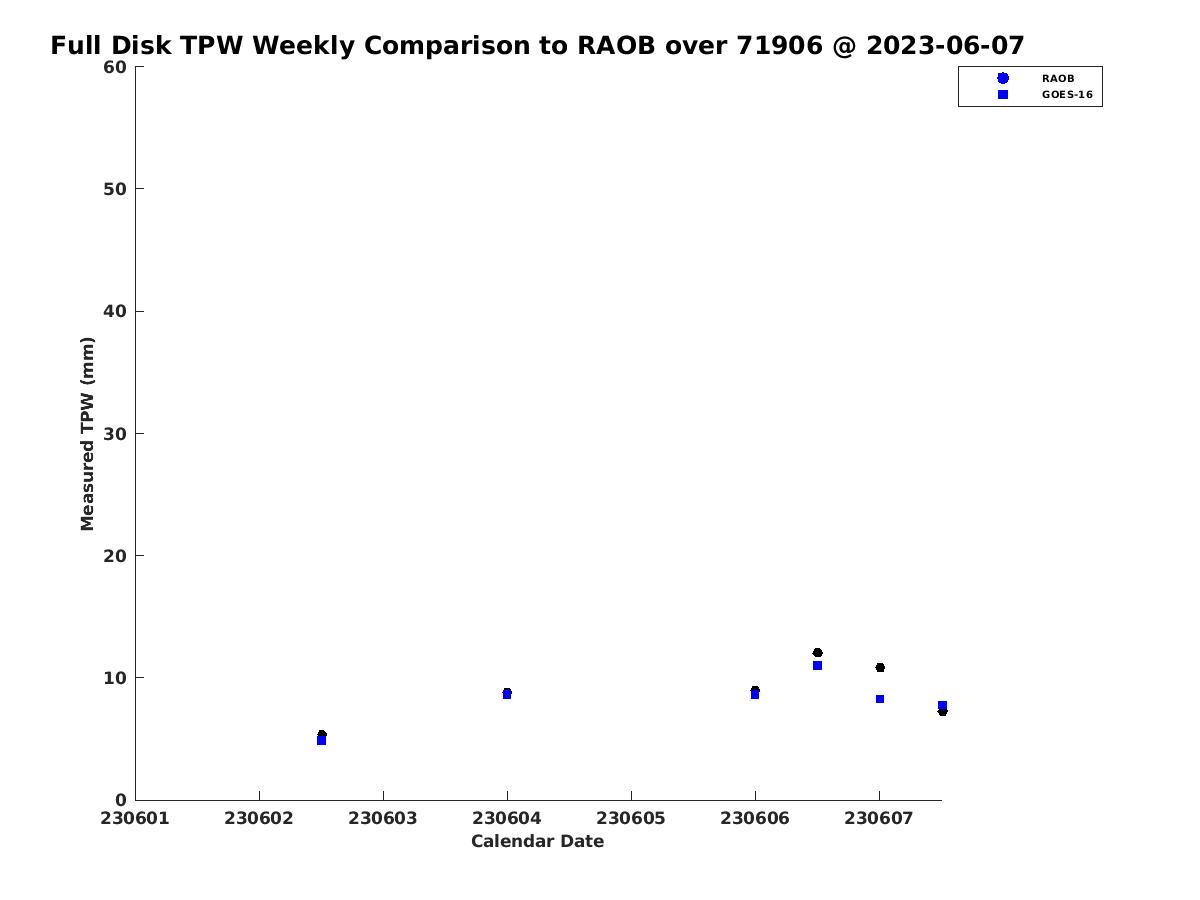 Full Disk TPW Weekly Comparison to RAOB over 71906 @ 2023-06-07

RAOB
GOES-16

Measured TPW (mm)

60
50
40
30
20
10
0

230601
230602
230603
230604
230605
230606
230607

Calendar Date